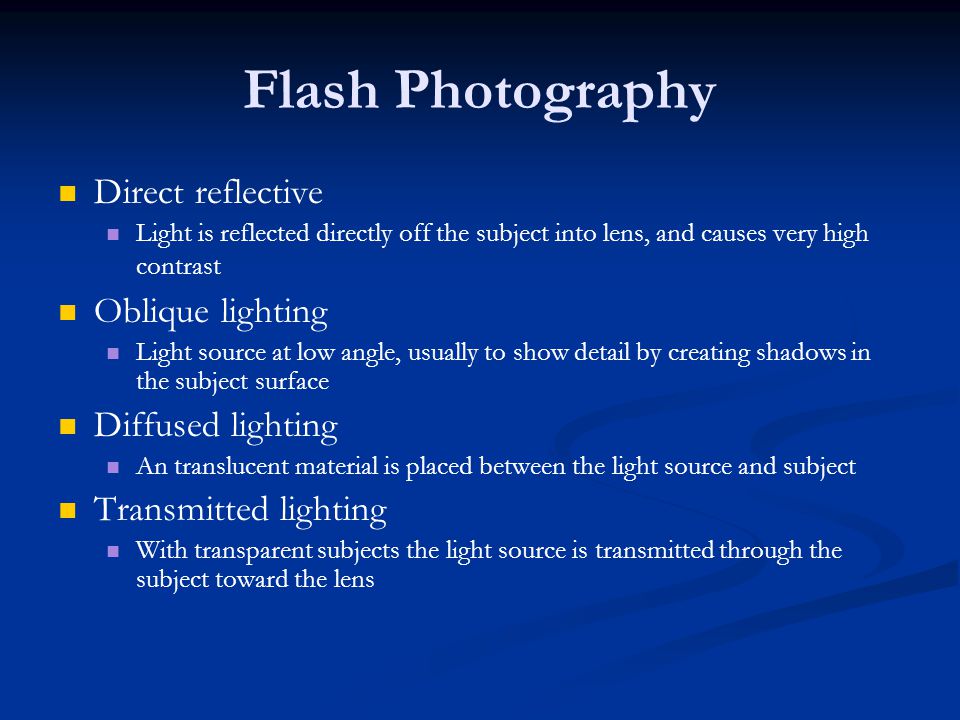 Flash Photography

Direct reflective

Light is reflected directly off the subject into lens, and causes very high contrast

Oblique lighting

Light source at low angle, usually to show detail by creating shadows in the subject surface

Diffused lighting

An translucent material is placed between the light source and subject

Transmitted lighting

With transparent subjects the light source is transmitted through the subject toward the lens